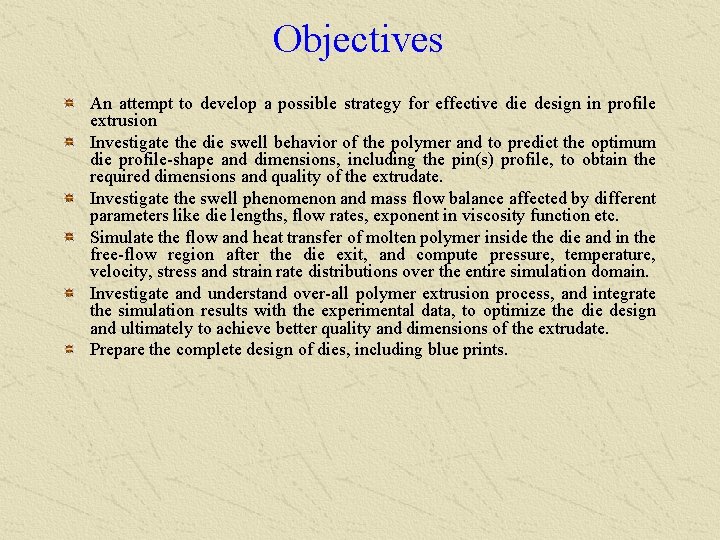 Objectives

An attempt to develop a possible strategy for effective die design in profile extrusion

Investigate the die swell behavior of the polymer and to predict the optimum die profile-shape and dimensions, including the pin(s) profile, to obtain the required dimensions and quality of the extrudate.

Investigate the swell phenomenon and mass flow balance affected by different parameters like die lengths, flow rates, exponent in viscosity function etc.

Simulate the flow and heat transfer of molten polymer inside the die and in the free-flow region after the die exit, and compute pressure, temperature, velocity, stress and strain rate distributions over the entire simulation domain.

Investigate and understand over-all polymer extrusion process, and integrate the simulation results with the experimental data, to optimize the die design and ultimately to achieve better quality and dimensions of the extrudate.

Prepare the complete design of dies, including blue prints.